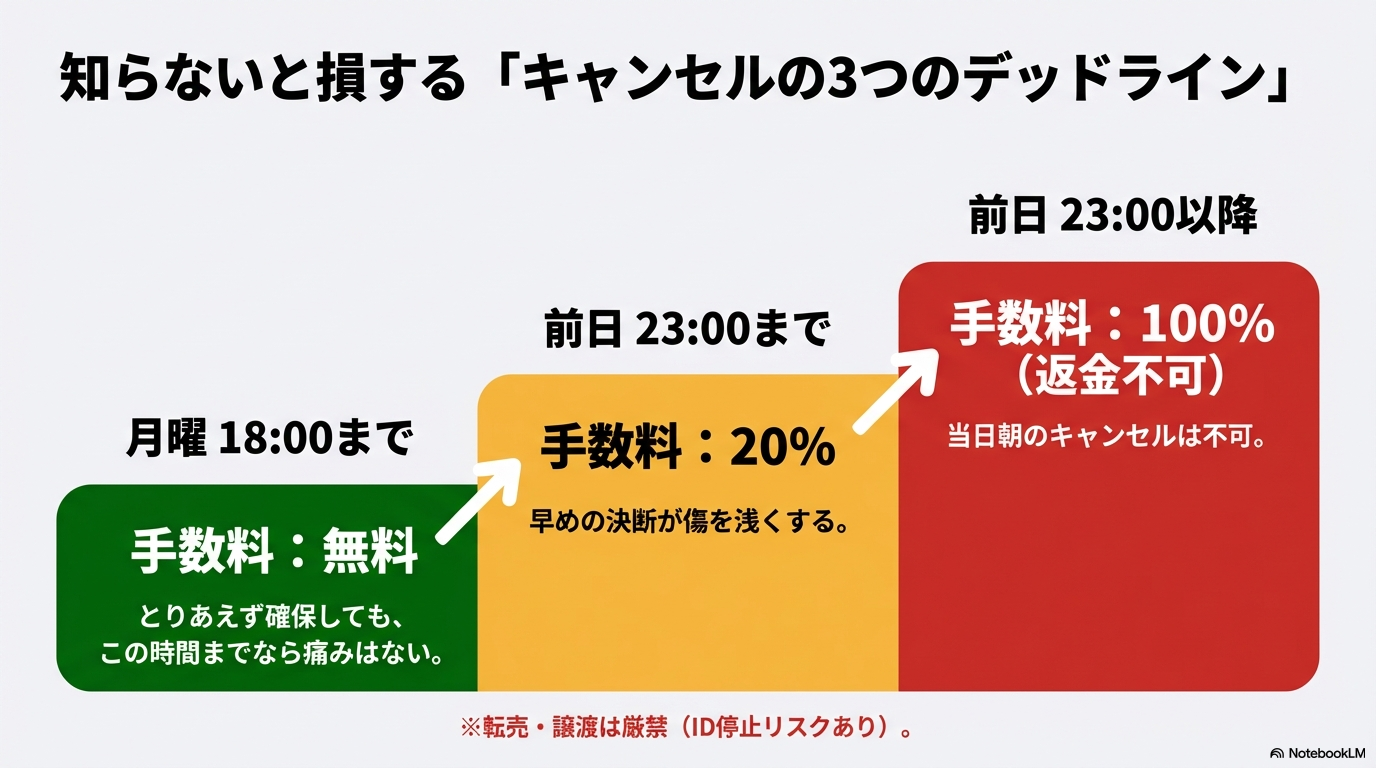 知らないと損する「キャンセルの3つのデッドライン」

月曜 18:00まで

手数料：無料

とりあえず確保しても、この時間までなら痛みはない。

前日 23:00まで

手数料：20%

早めの決断が傷を浅くする。

前日 23:00以降

手数料：100%（返金不可）

当日朝のキャンセルは不可。

※転売・譲渡は厳禁（ID停止リスクあり）。

NotebookLM